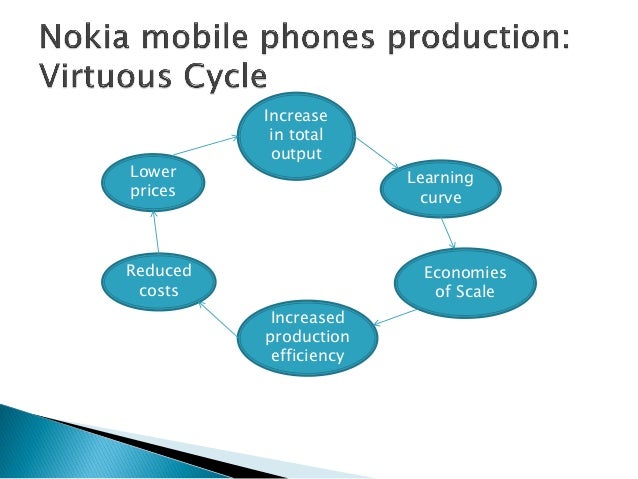 Nokia mobile phones production: Virtuous Cycle

Increase in total output

Learning curve

Economies of Scale

Increased production efficiency

Reduced costs

Lower prices